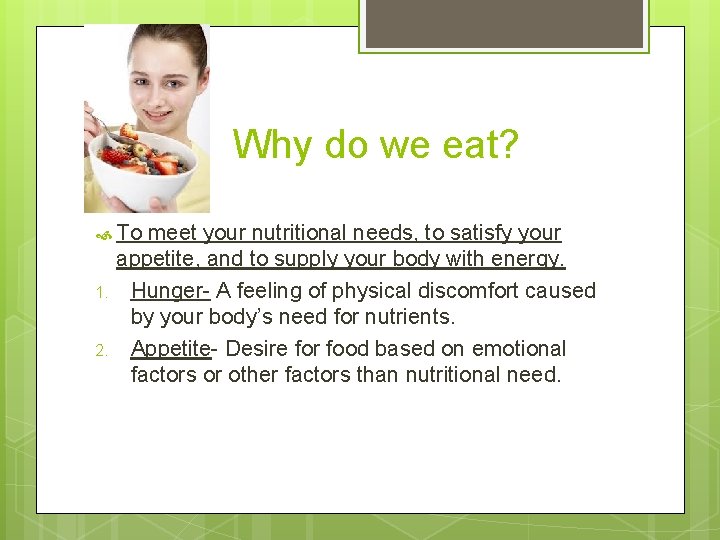 Why do we eat?

To meet your nutritional needs, to satisfy your appetite, and to supply your body with energy.

1. Hunger- A feeling of physical discomfort caused by your body's need for nutrients.

2. Appetite- Desire for food based on emotional factors or other factors than nutritional need.